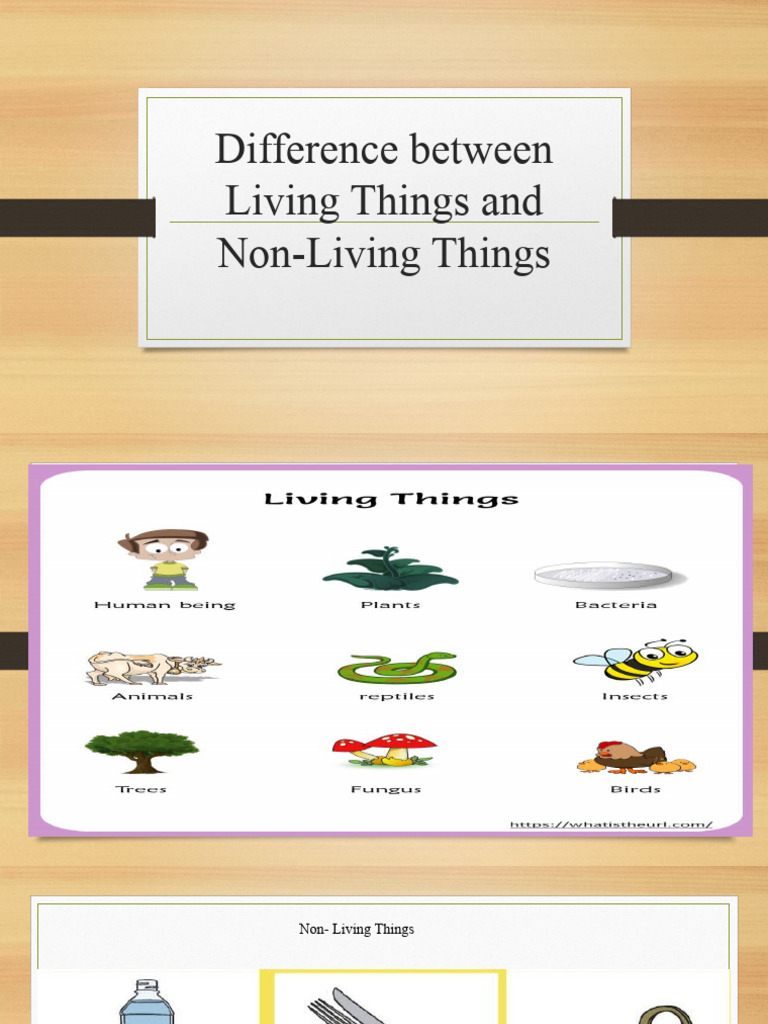 Difference between Living Things and Non-Living Things

Living Things

Human being

Plants

Bacteria

Animals

reptiles

Insects

Trees

Fungus

Birds

https://whatistheurl.com/

Non- Living Things